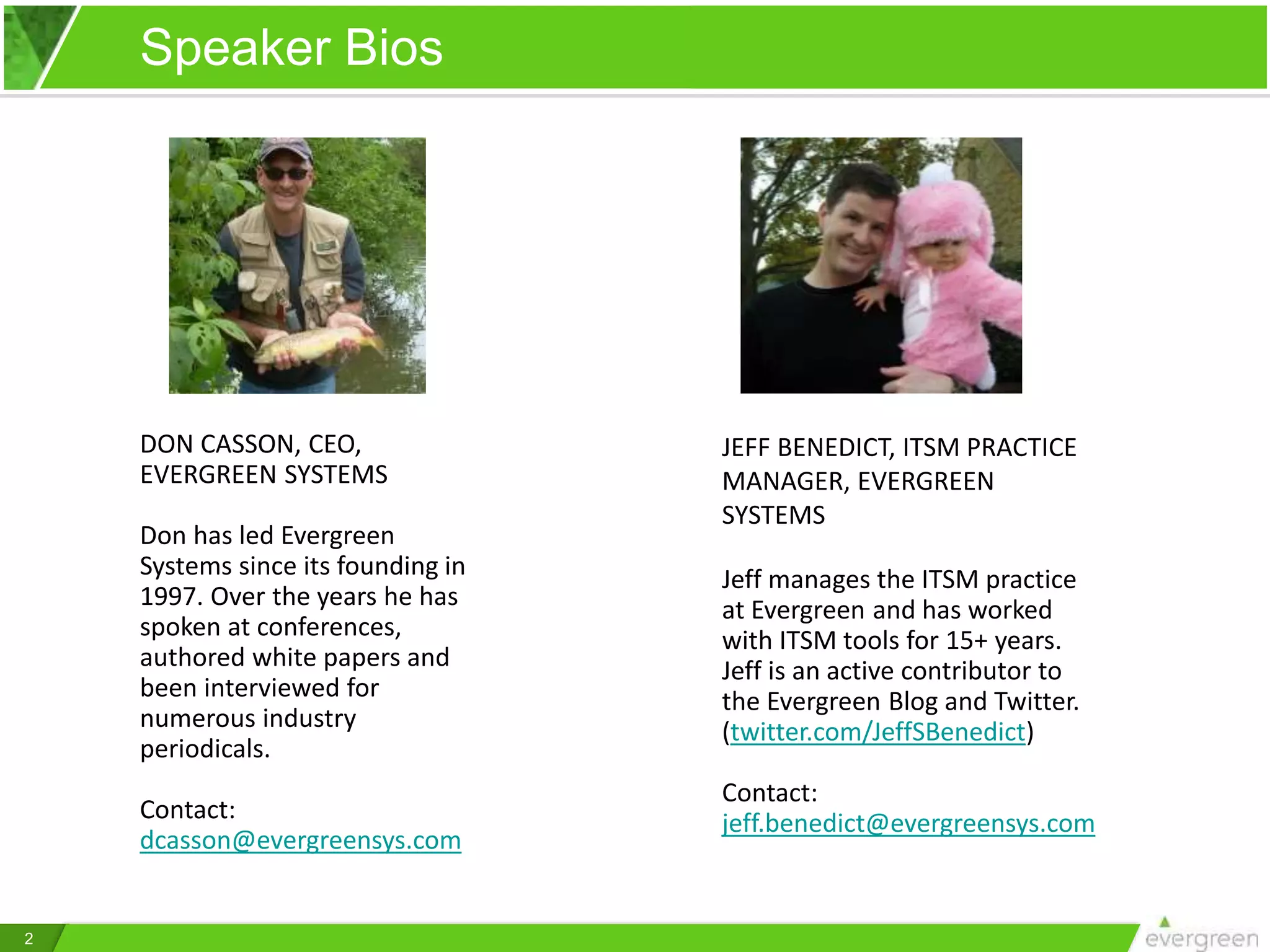 Speaker Bios

DON CASSON, CEO, EVERGREEN SYSTEMS

Don has led Evergreen Systems since its founding in 1997. Over the years he has spoken at conferences, authored white papers and been interviewed for numerous industry periodicals.

Contact: dcasson@evergreensys.com

JEFF BENEDICT, ITSM PRACTICE MANAGER, EVERGREEN SYSTEMS

Jeff manages the ITSM practice at Evergreen and has worked with ITSM tools for 15+ years. Jeff is an active contributor to the Evergreen Blog and Twitter. (twitter.com/JeffSBenedict)

Contact: jeff.benedict@evergreensys.com

2

evergreen